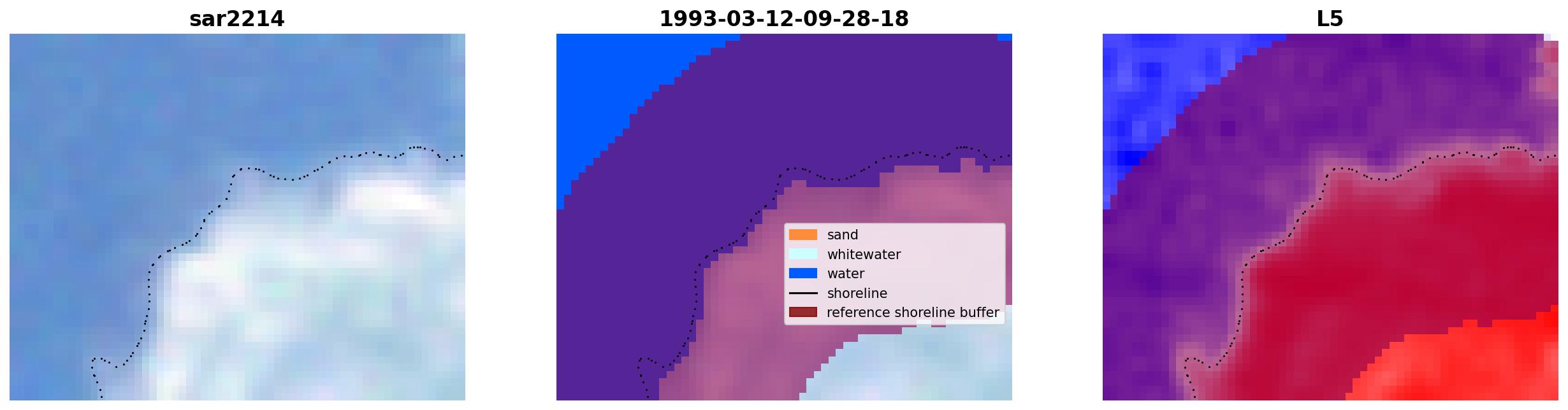 sar2214

1993-03-12-09-28-18

sand
whitewater
water
shoreline
reference shoreline buffer

L5